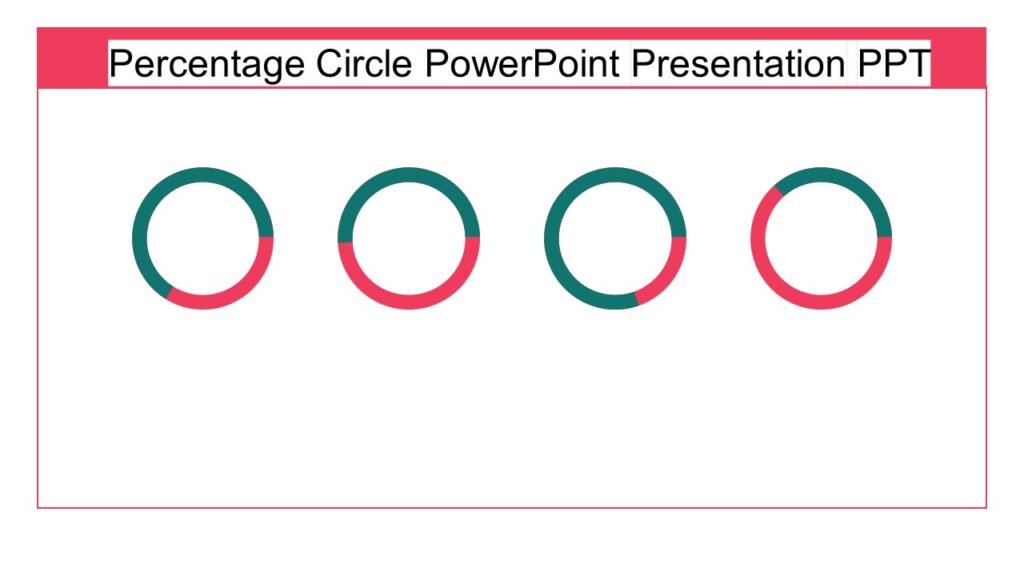 Percentage Circle PowerPoint Presentation PPT